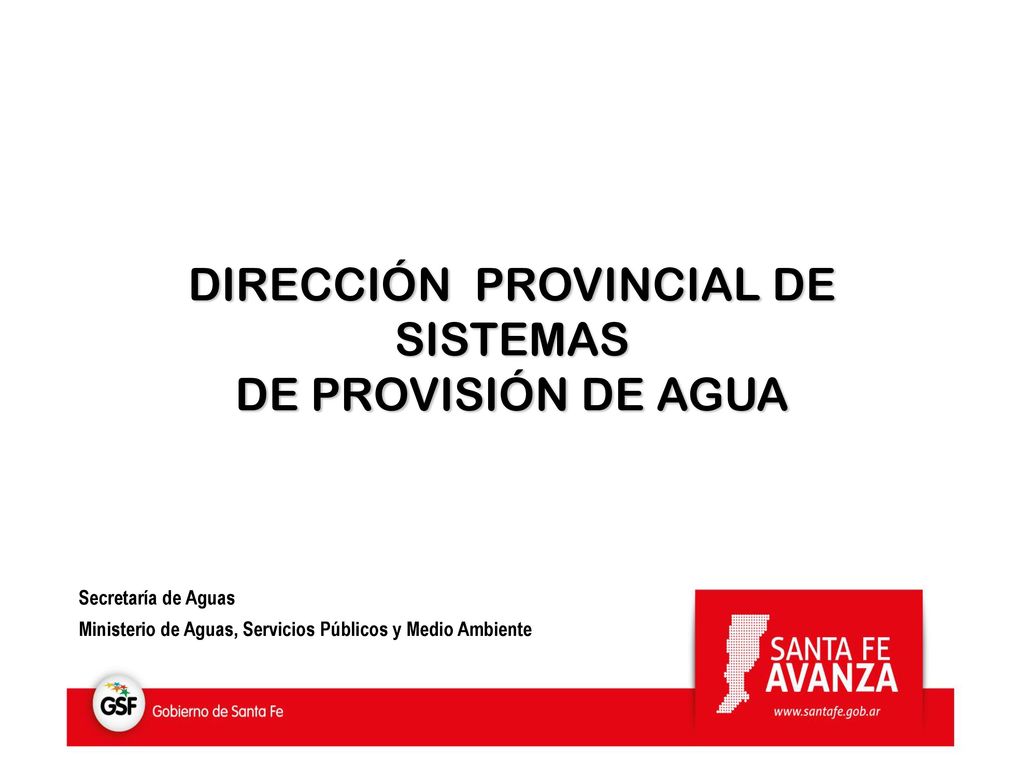 DIRECCIÓN  PROVINCIAL DE SISTEMAS
DE PROVISIÓN DE AGUA

Secretaría de Aguas
Ministerio de Aguas, Servicios Públicos y Medio Ambiente

GSF Gobierno de Santa Fe

SANTA FE
AVANZA
www.santafe.gob.ar